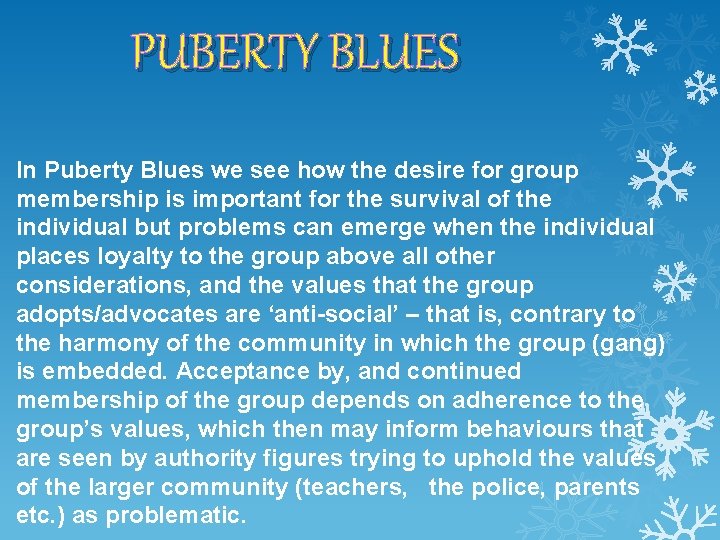 PUBERTY BLUES

In Puberty Blues we see how the desire for group membership is important for the survival of the individual but problems can emerge when the individual places loyalty to the group above all other considerations, and the values that the group adopts/advocates are ‘anti-social’ – that is, contrary to the harmony of the community in which the group (gang) is embedded. Acceptance by, and continued membership of the group depends on adherence to the group’s values, which then may inform behaviours that are seen by authority figures trying to uphold the values of the larger community (teachers, the police, parents etc.) as problematic.